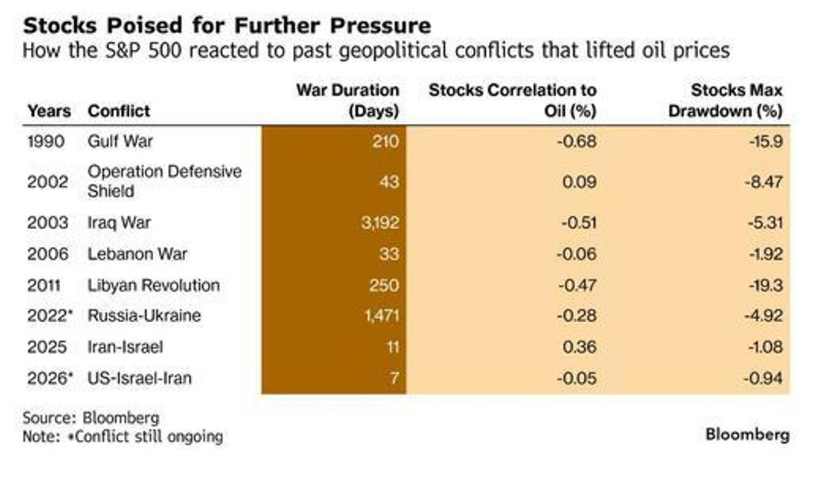 Stocks Poised for Further Pressure
How the S&P 500 reacted to past geopolitical conflicts that lifted oil prices

| Years | Conflict | War Duration (Days) | Stocks Correlation to Oil (%) | Stocks Max Drawdown (%) |
|---|---|---|---|---|
| 1990 | Gulf War | 210 | -0.68 | -15.9 |
| 2002 | Operation Defensive Shield | 43 | 0.09 | -8.47 |
| 2003 | Iraq War | 3,192 | -0.51 | -5.31 |
| 2006 | Lebanon War | 33 | -0.06 | -1.92 |
| 2011 | Libyan Revolution | 250 | -0.47 | -19.3 |
| 2022* | Russia-Ukraine | 1,471 | -0.28 | -4.92 |
| 2025 | Iran-Israel | 11 | 0.36 | -1.08 |
| 2026* | US-Israel-Iran | 7 | -0.05 | -0.94 |

Source: Bloomberg
Note: *Conflict still ongoing

Bloomberg